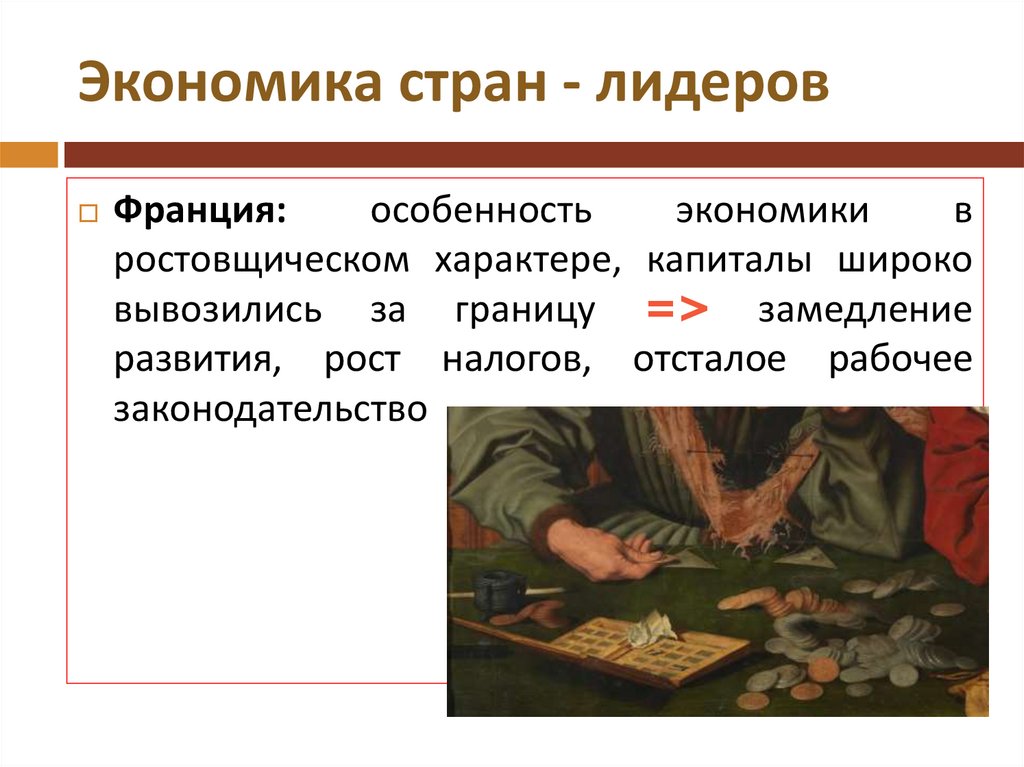 Экономика стран - лидеров

Франция: особенность экономики в ростовщическом характере, капиталы широко вывозились за границу => замедление развития, рост налогов, отсталое рабочее законодательство